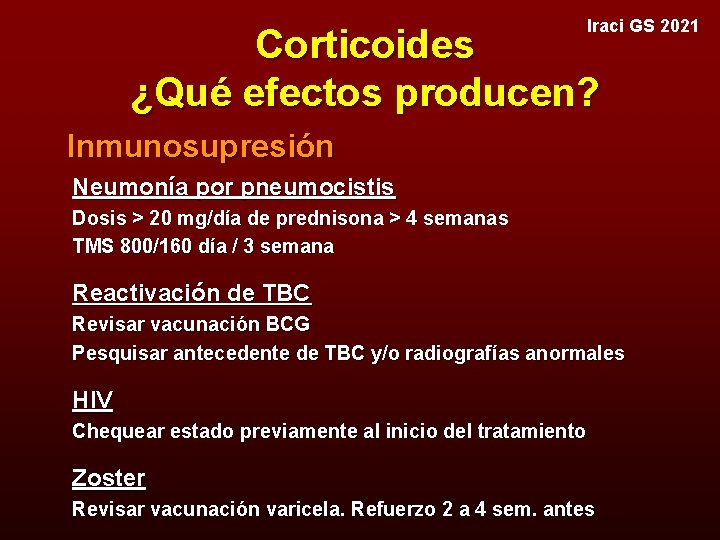 Iraci GS 2021

Corticoides
¿Qué efectos producen?

Inmunosupresión

Neumonía por pneumocistis
Dosis > 20 mg/día de prednisona > 4 semanas
TMS 800/160 día / 3 semana

Reactivación de TBC
Revisar vacunación BCG
Pesquisar antecedente de TBC y/o radiografías anormales

HIV
Chequear estado previamente al inicio del tratamiento

Zoster
Revisar vacunación varicela. Refuerzo 2 a 4 sem. antes